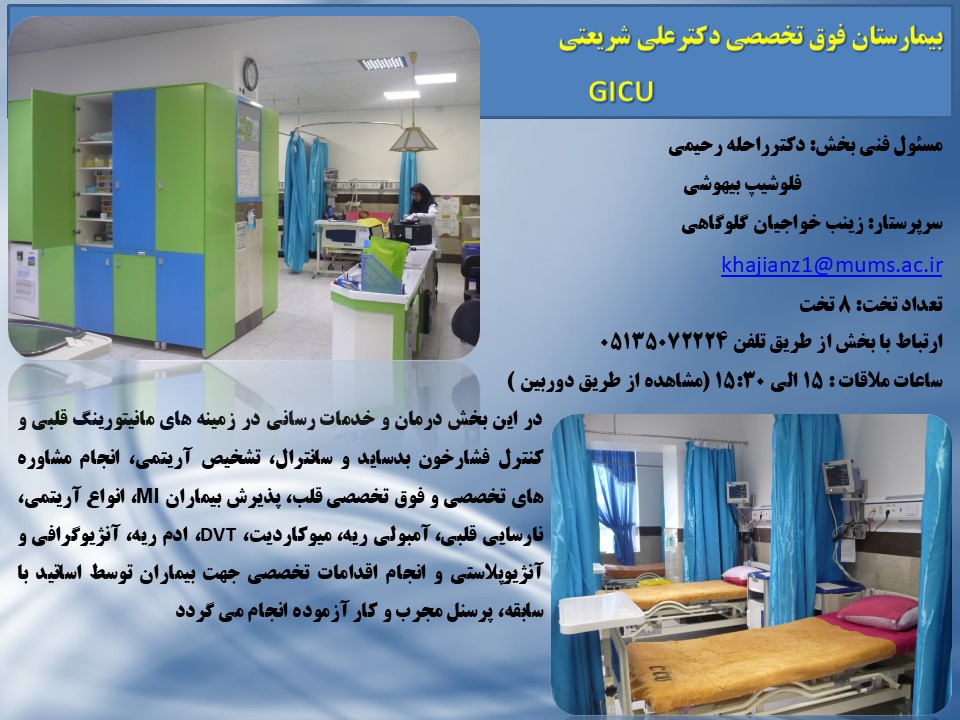 بیمارستان فوق تخصصی دکترعلی شریعتی

GICU

مسئول فنی بخش: دکترراحله رحیمی

فلوشیپ بیهوشی

سرپرستار: زینب خواجیان گلوگاهی

khajianz1@mums.ac.ir

تعداد تخت: ۸ تخت

ارتباط با بخش از طریق تلفن ۰۵۱۳۵۰۷۲۲۲۴

ساعات ملاقات : ۱۵ الی ۱۵:۳۰ (مشاهده از طریق دوربین )

در این بخش درمان و خدمات رسانی در زمینه های مانیتورینگ قلبی و کنترل فشارخون بدساید و سانترال، تشخیص آریتمی، انجام مشاوره های تخصصی و فوق تخصصی قلب، پذیرش بیماران MI، انواع آریتمی، نارسایی قلبی، آمبولی ریه، میوکاردیت، DVT، ادم ریه، آنژیوگرافی و آنژیوپلاستی و انجام اقدامات تخصصی جهت بیماران توسط اساتید با سابقه، پرسنل مجرب و کار آزموده انجام می گردد